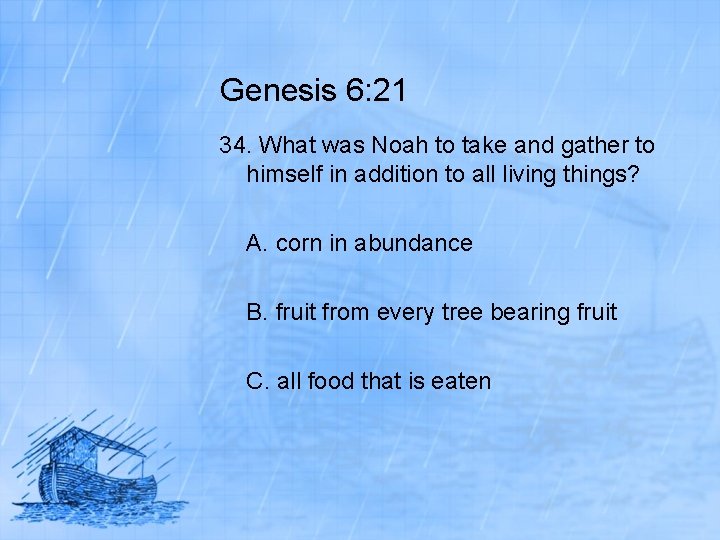 Genesis 6:21

34. What was Noah to take and gather to himself in addition to all living things?

A. corn in abundance

B. fruit from every tree bearing fruit

C. all food that is eaten